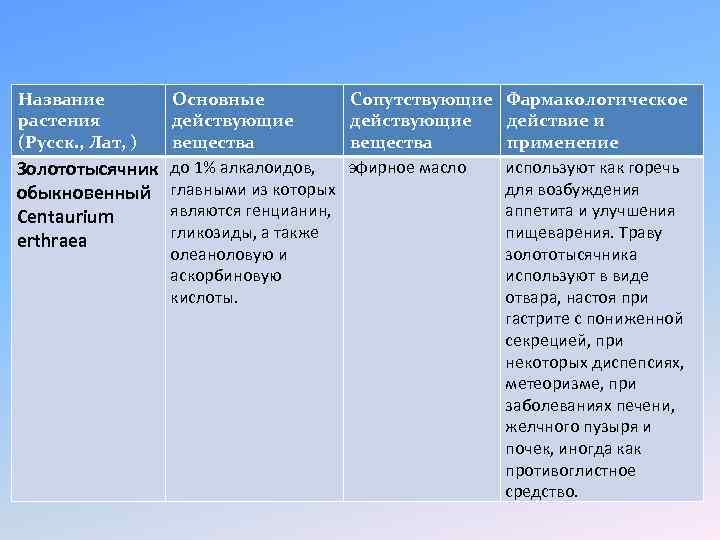 | Название растения (Русск., Лат, ) | Основные действующие вещества | Сопутствующие действующие вещества | Фармакологическое действие и применение |
|---|---|---|---|
| Золототысячник обыкновенный Centaurium erthraea | до 1% алкалоидов, главными из которых являются генцианин, гликозиды, а также олеаноловую и аскорбиновую кислоты. | эфирное масло | используют как горечь для возбуждения аппетита и улучшения пищеварения. Траву золототысячника используют в виде отвара, настоя при гастрите с пониженной секрецией, при некоторых диспепсиях, метеоризме, при заболеваниях печени, желчного пузыря и почек, иногда как противоглистное средство. |